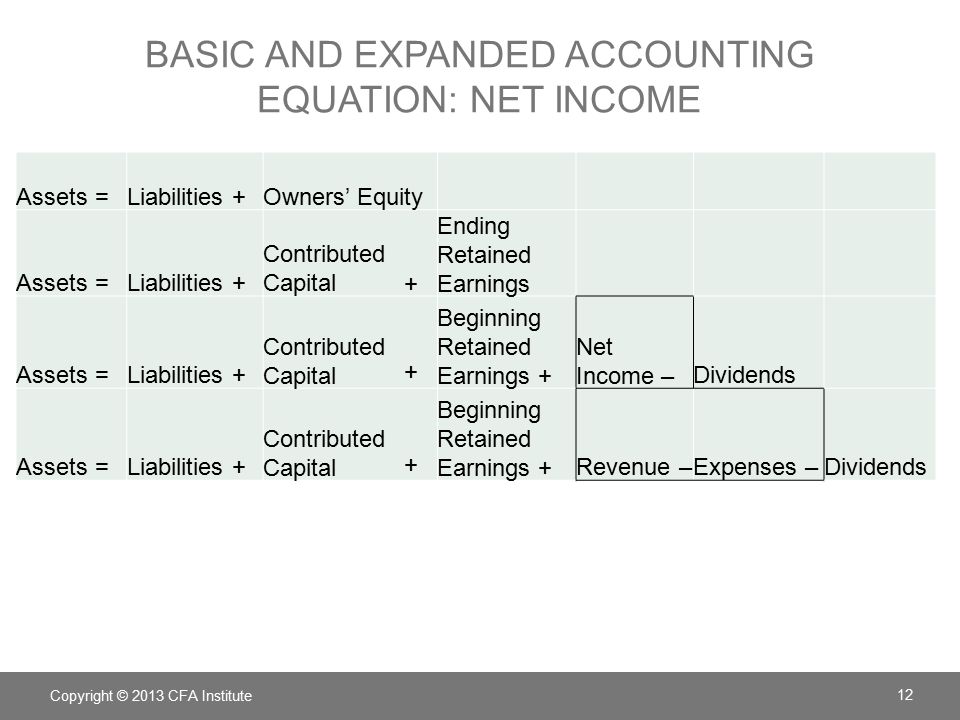 BASIC AND EXPANDED ACCOUNTING EQUATION: NET INCOME

| | | | | | | |
|---|---|---|---|---|---|---|
| Assets = | Liabilities + | Owners' Equity | | | | |
| Assets = | Liabilities + | Contributed Capital + | Ending Retained Earnings | | | |
| Assets = | Liabilities + | Contributed Capital + | Beginning Retained Earnings + | Net Income – | Dividends | |
| Assets = | Liabilities + | Contributed Capital + | Beginning Retained Earnings + | Revenue – | Expenses – | Dividends |

Copyright © 2013 CFA Institute

12